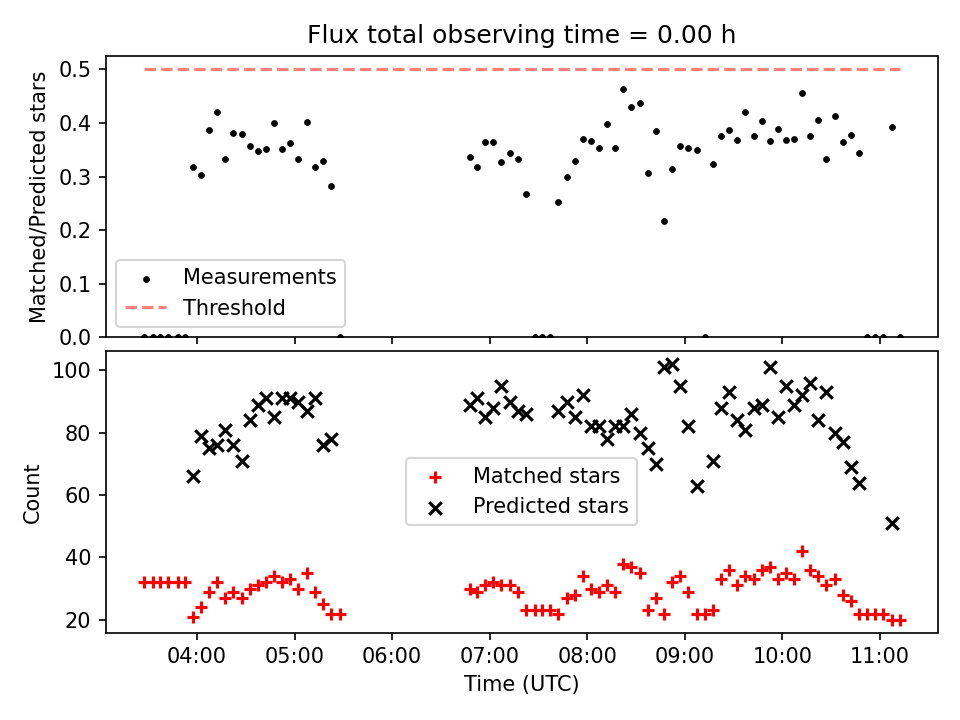 Flux total observing time = 0.00 h

Matched/Predicted stars

0.5
0.4
0.3
0.2
0.1
0.0

Measurements
Threshold

Count

100
80
60
40
20

Matched stars
Predicted stars

04:00
05:00
06:00
07:00
08:00
09:00
10:00
11:00

Time (UTC)